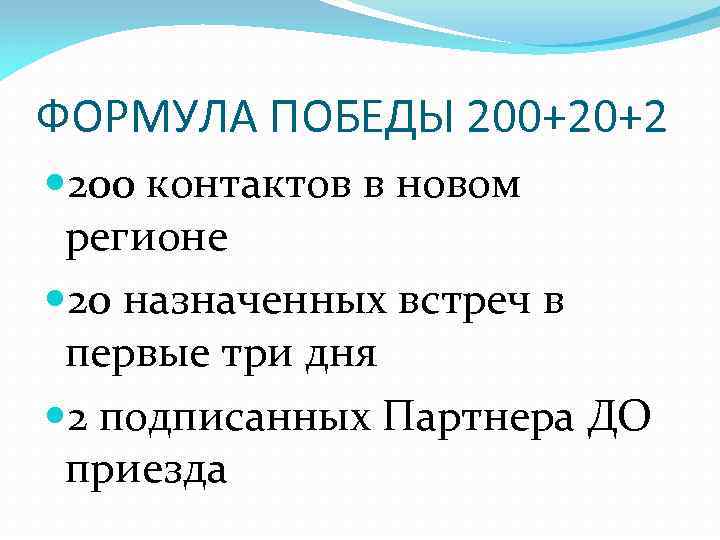 ФОРМУЛА ПОБЕДЫ 200+20+2

200 контактов в новом регионе

20 назначенных встреч в первые три дня

2 подписанных Партнера ДО приезда